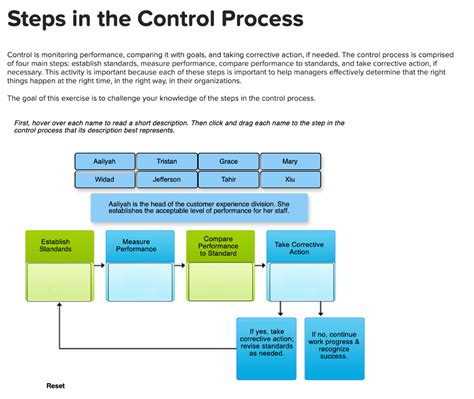 Steps in the Control Process

Control is monitoring performance, comparing it with goals, and taking corrective action, if needed. The control process is comprised of four main steps: establish standards, measure performance, compare performance to standards, and take corrective action, if necessary. This activity is important because each of these steps is important to help managers effectively determine that the right things happen at the right time, in the right way, in their organizations.

The goal of this exercise is to challenge your knowledge of the steps in the control process.

First, hover over each name to read a short description. Then click and drag each name to the step in the control process that its description best represents.

Aaliyah
Tristan
Grace
Mary
Widad
Jefferson
Tahir
Xiu

Aaliyah is the head of the customer experience division. She establishes the acceptable level of performance for her staff.

Establish Standards

Measure Performance

Compare Performance to Standard

Take Corrective Action

If yes, take corrective action; revise standards as needed.

If no, continue work progress & recognize success.

Reset